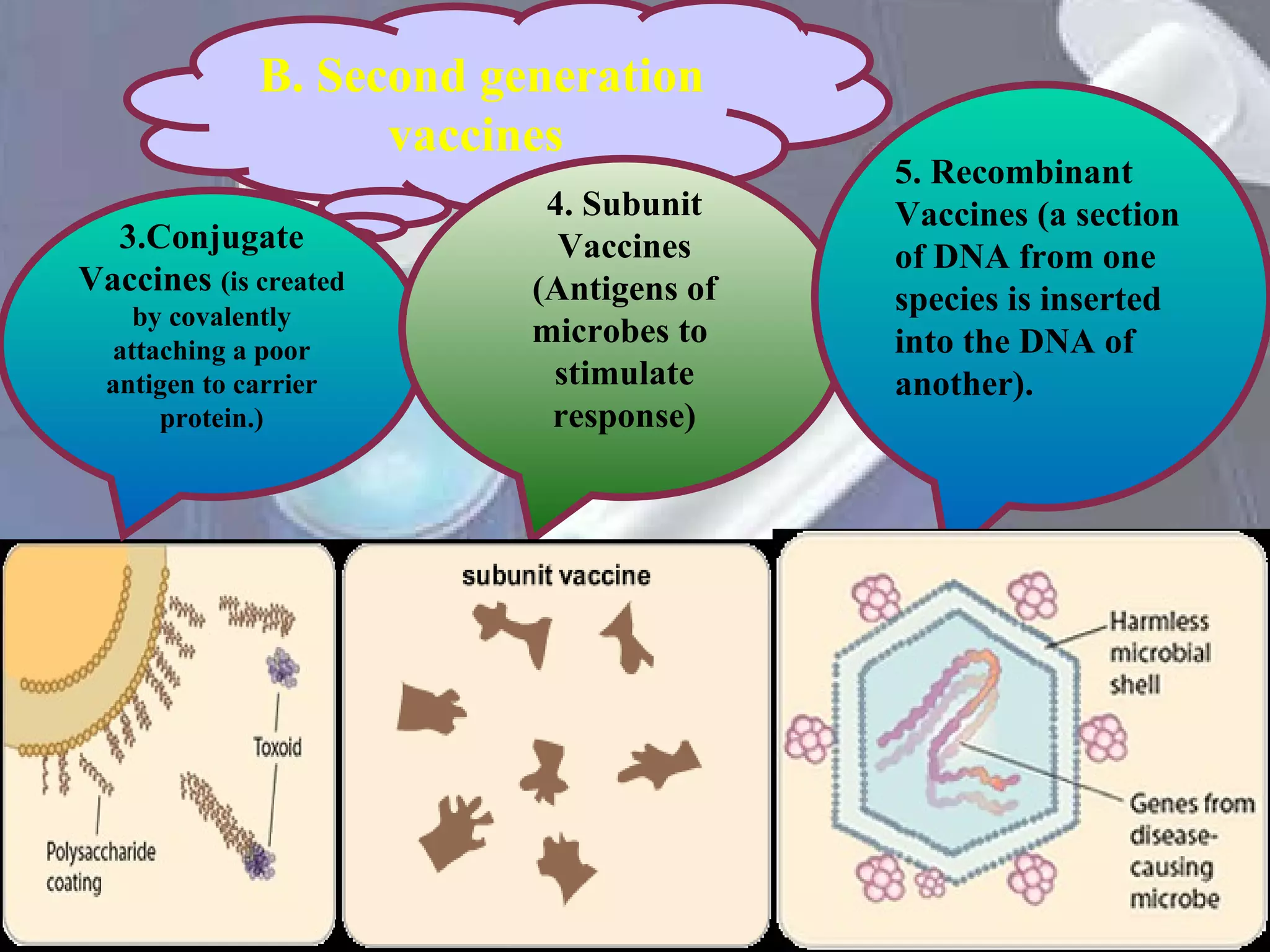 B. Second generation vaccines

3.Conjugate Vaccines (is created by covalently attaching a poor antigen to carrier protein.)

4. Subunit Vaccines (Antigens of microbes to stimulate response)

5. Recombinant Vaccines (a section of DNA from one species is inserted into the DNA of another).

Toxoid

Polysaccharide coating

subunit vaccine

Harmless microbial shell

Genes from disease-causing microbe